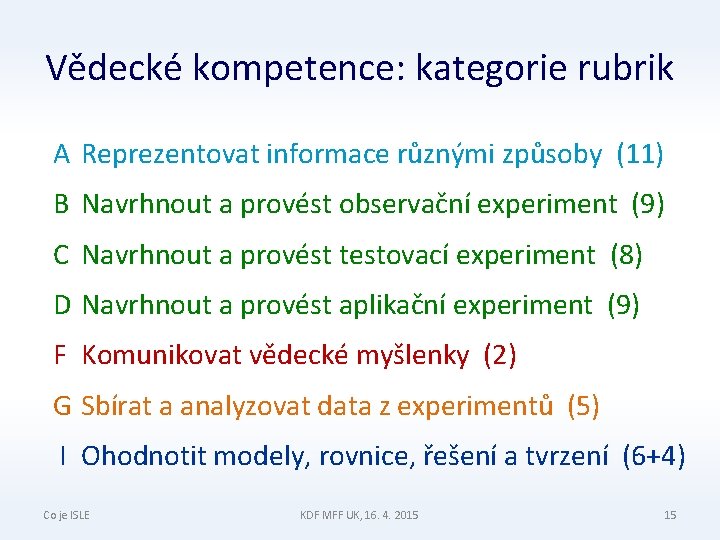 Vědecké kompetence: kategorie rubrik

A Reprezentovat informace různými způsoby (11)

B Navrhnout a provést observační experiment (9)

C Navrhnout a provést testovací experiment (8)

D Navrhnout a provést aplikační experiment (9)

F Komunikovat vědecké myšlenky (2)

G Sbírat a analyzovat data z experimentů (5)

I Ohodnotit modely, rovnice, řešení a tvrzení (6+4)

Co je ISLE

KDF MFF UK, 16. 4. 2015

15